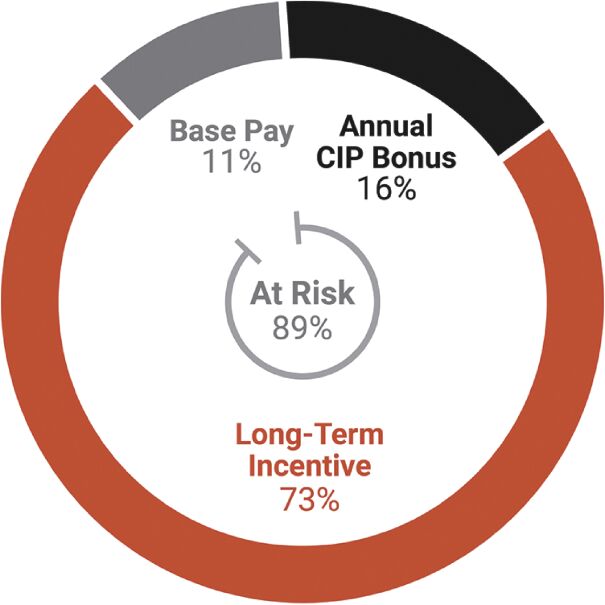 Base Pay
11%

Annual
CIP Bonus
16%

At Risk
89%

Long-Term
Incentive
73%